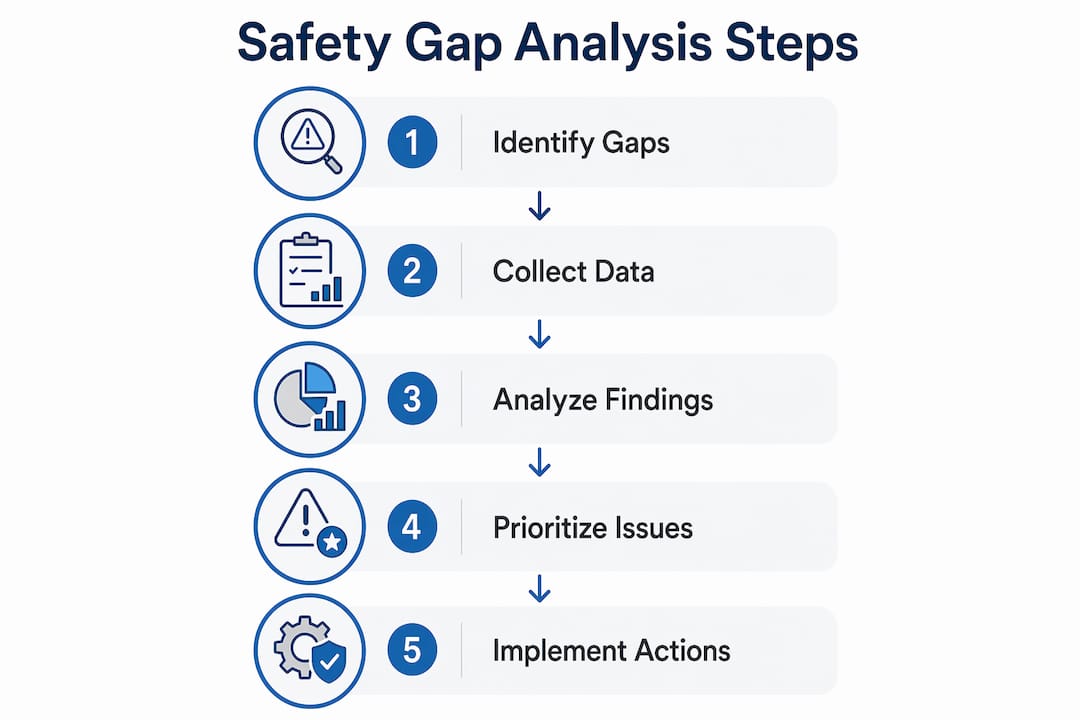 Safety Gap Analysis Steps

1 Identify Gaps

2 Collect Data

3 Analyze Findings

4 Prioritize Issues

5 Implement Actions